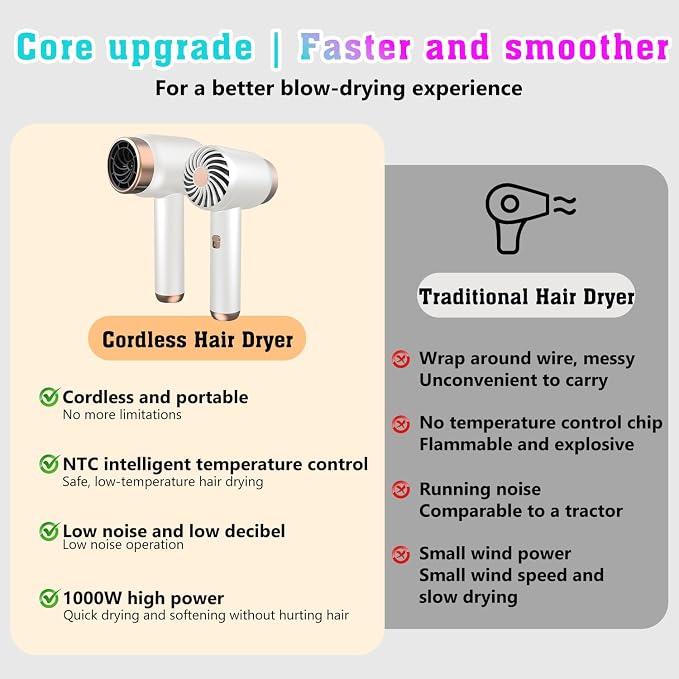 Core upgrade | Faster and smoother

For a better blow-drying experience

Cordless Hair Dryer

Cordless and portable
No more limitations

NTC intelligent temperature control
Safe, low-temperature hair drying

Low noise and low decibel
Low noise operation

1000W high power
Quick drying and softening without hurting hair

Traditional Hair Dryer

Wrap around wire, messy
Unconvenient to carry

No temperature control chip
Flammable and explosive

Running noise
Comparable to a tractor

Small wind power
Small wind speed and slow drying